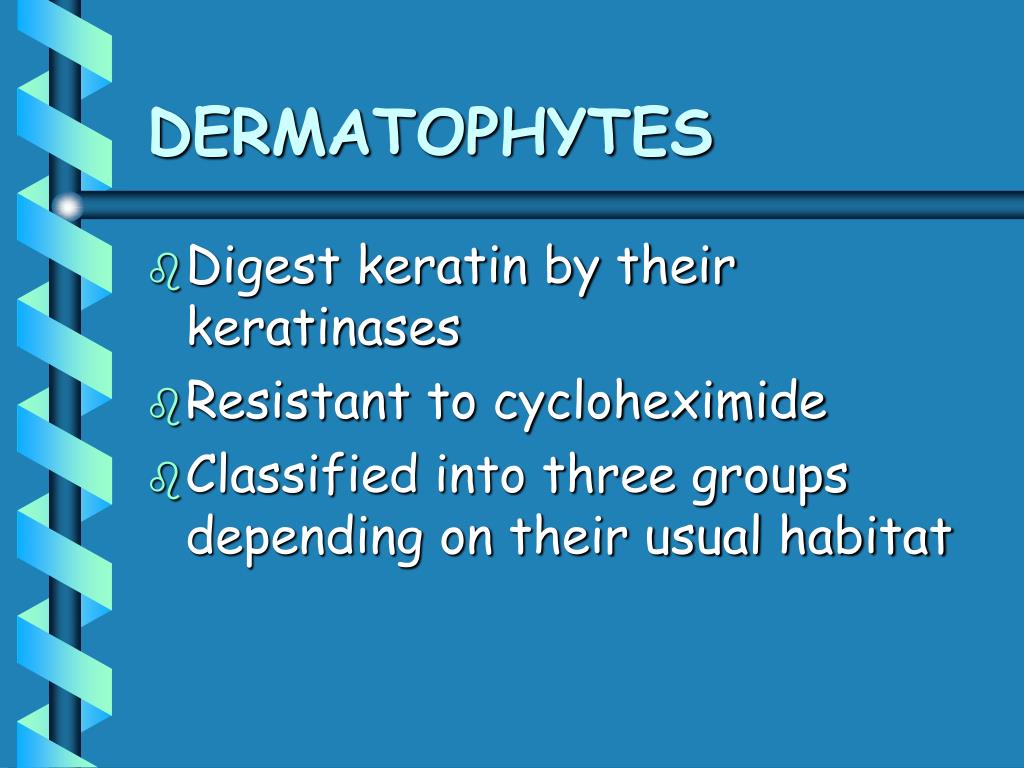 DERMATOPHYTES

Digest keratin by their keratinases

Resistant to cycloheximide

Classified into three groups depending on their usual habitat